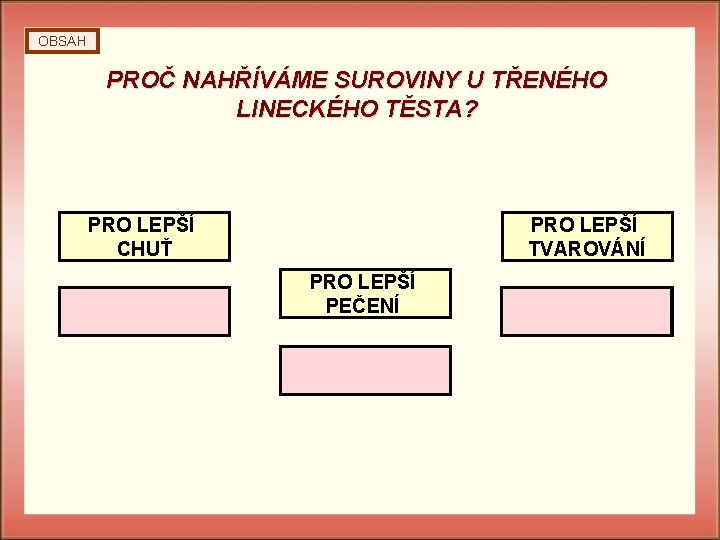 OBSAH

PROČ NAHŘÍVÁME SUROVINY U TŘENÉHO LINECKÉHO TĚSTA?

PRO LEPŠÍ CHUŤ

PRO LEPŠÍ PEČENÍ

PRO LEPŠÍ TVAROVÁNÍ